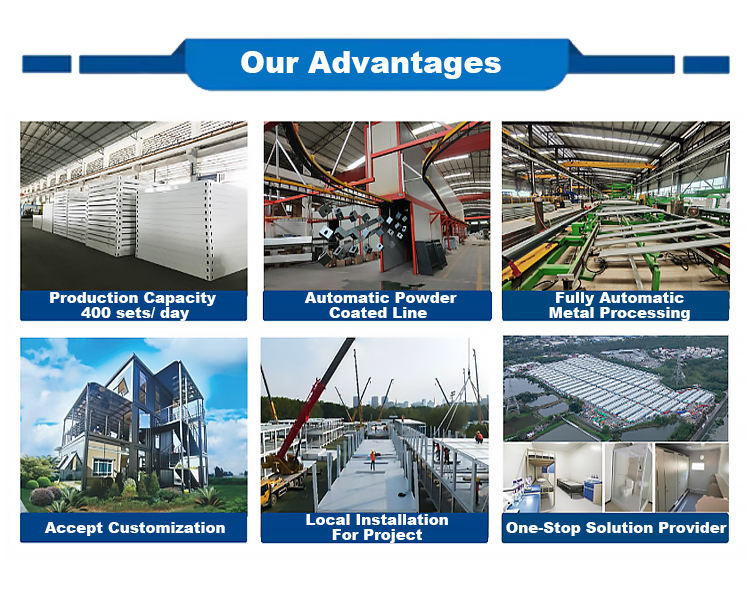 Our Advantages

Production Capacity
400 sets/ day

Automatic Powder
Coated Line

Fully Automatic
Metal Processing

Accept Customization

Local Installation
For Project

One-Stop Solution Provider